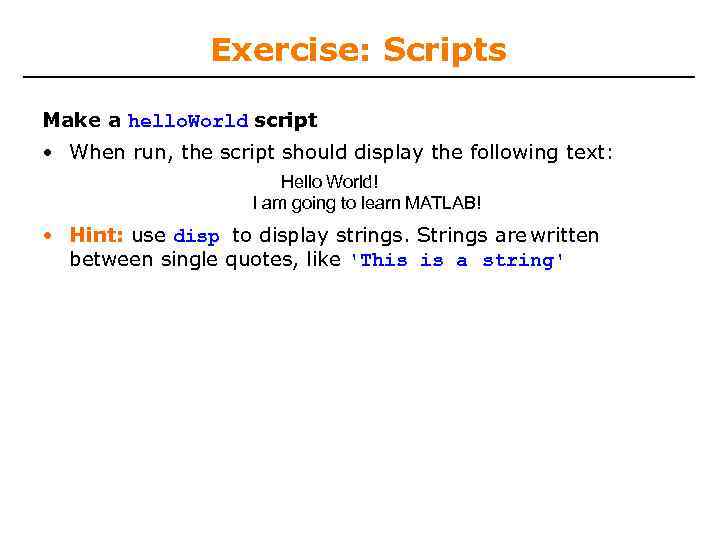 Exercise: Scripts

Make a helloWorld script

• When run, the script should display the following text:

Hello World!
I am going to learn MATLAB!

• Hint: use disp to display strings. Strings are written between single quotes, like 'This is a string'